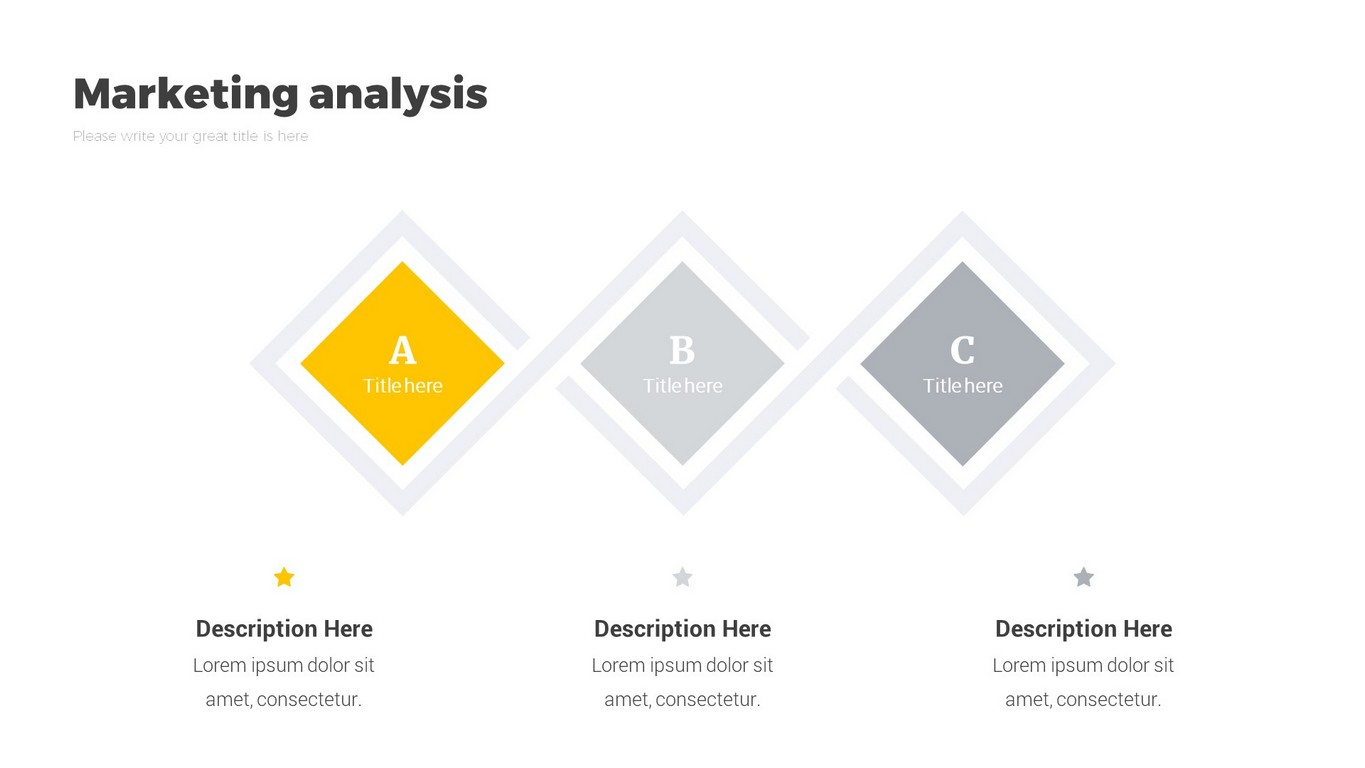 Marketing analysis

Please write your great title is here

A
Title here

B
Title here

C
Title here

Description Here
Lorem ipsum dolor sit amet, consectetur.

Description Here
Lorem ipsum dolor sit amet, consectetur.

Description Here
Lorem ipsum dolor sit amet, consectetur.